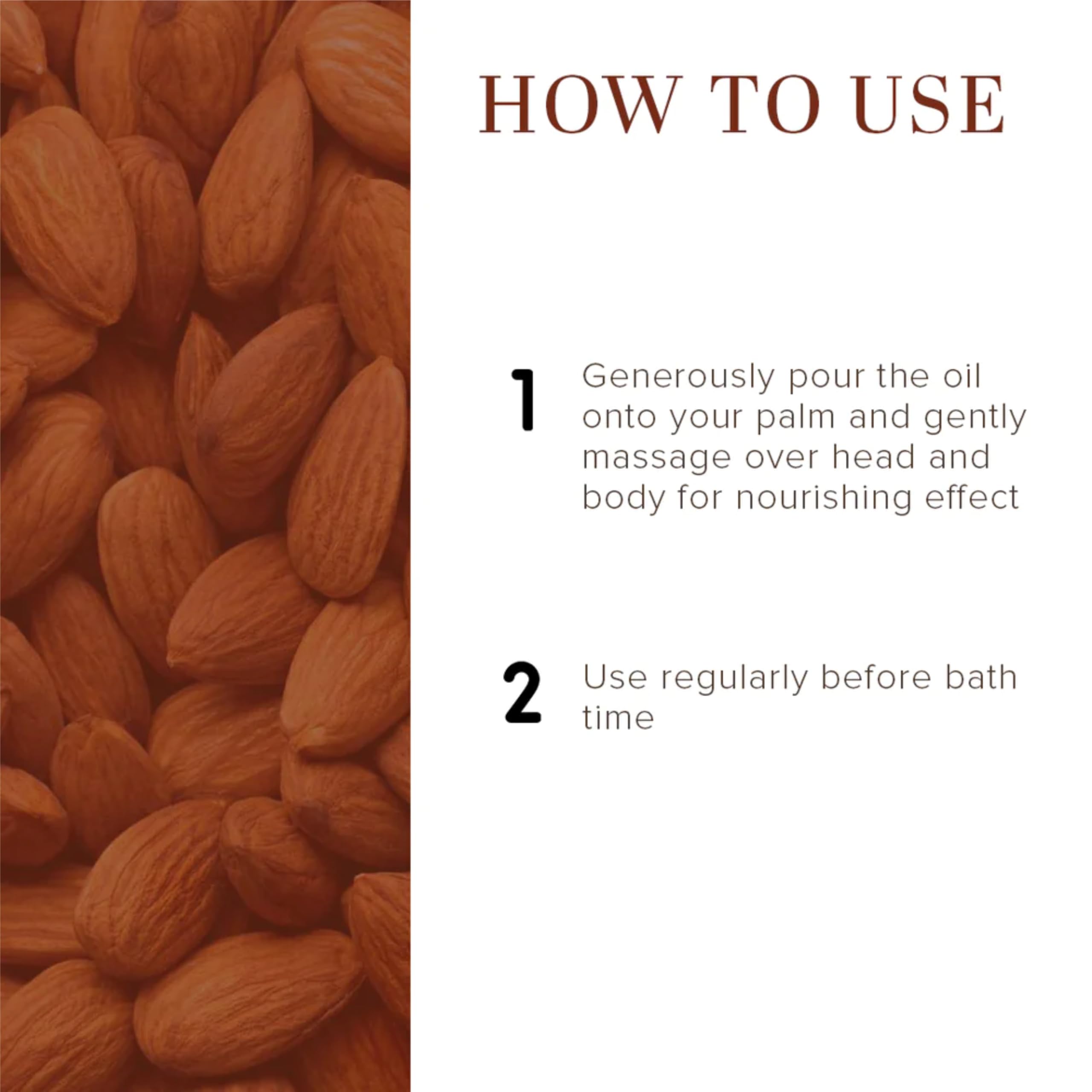 HOW TO USE

1 Generously pour the oil onto your palm and gently massage over head and body for nourishing effect

2 Use regularly before bath time